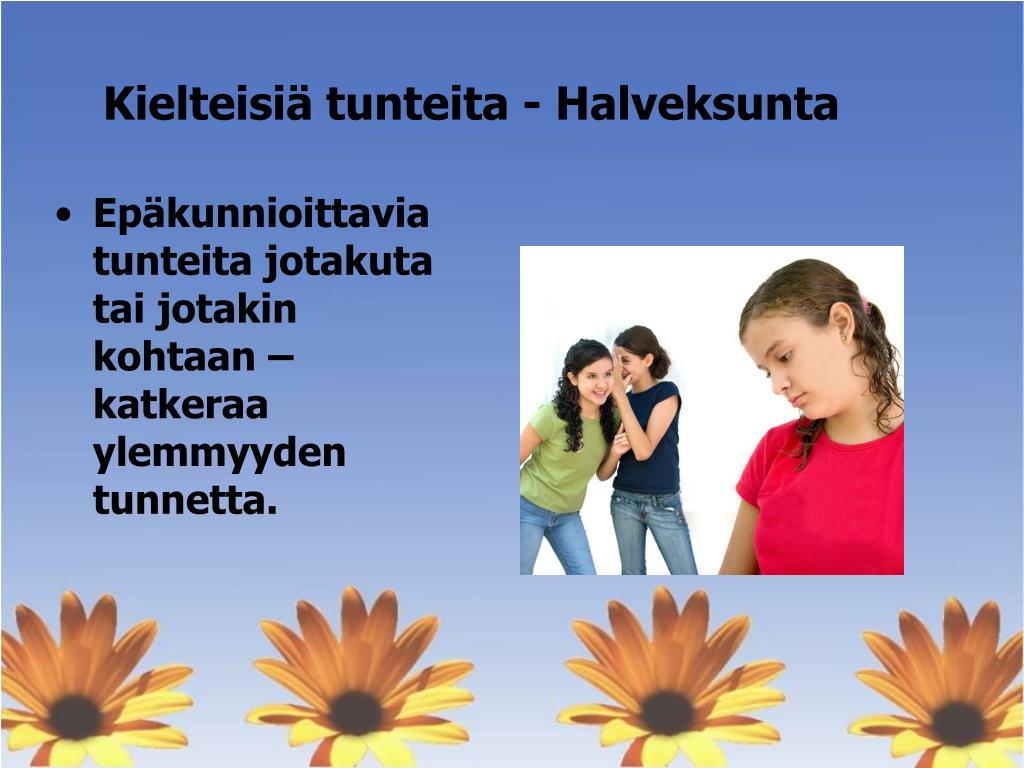 Kielteisiä tunteita - Halveksunta

• Epäkunnioittavia tunteita jotakuta tai jotakin kohtaan – katkeraa ylemmyyden tunnetta.